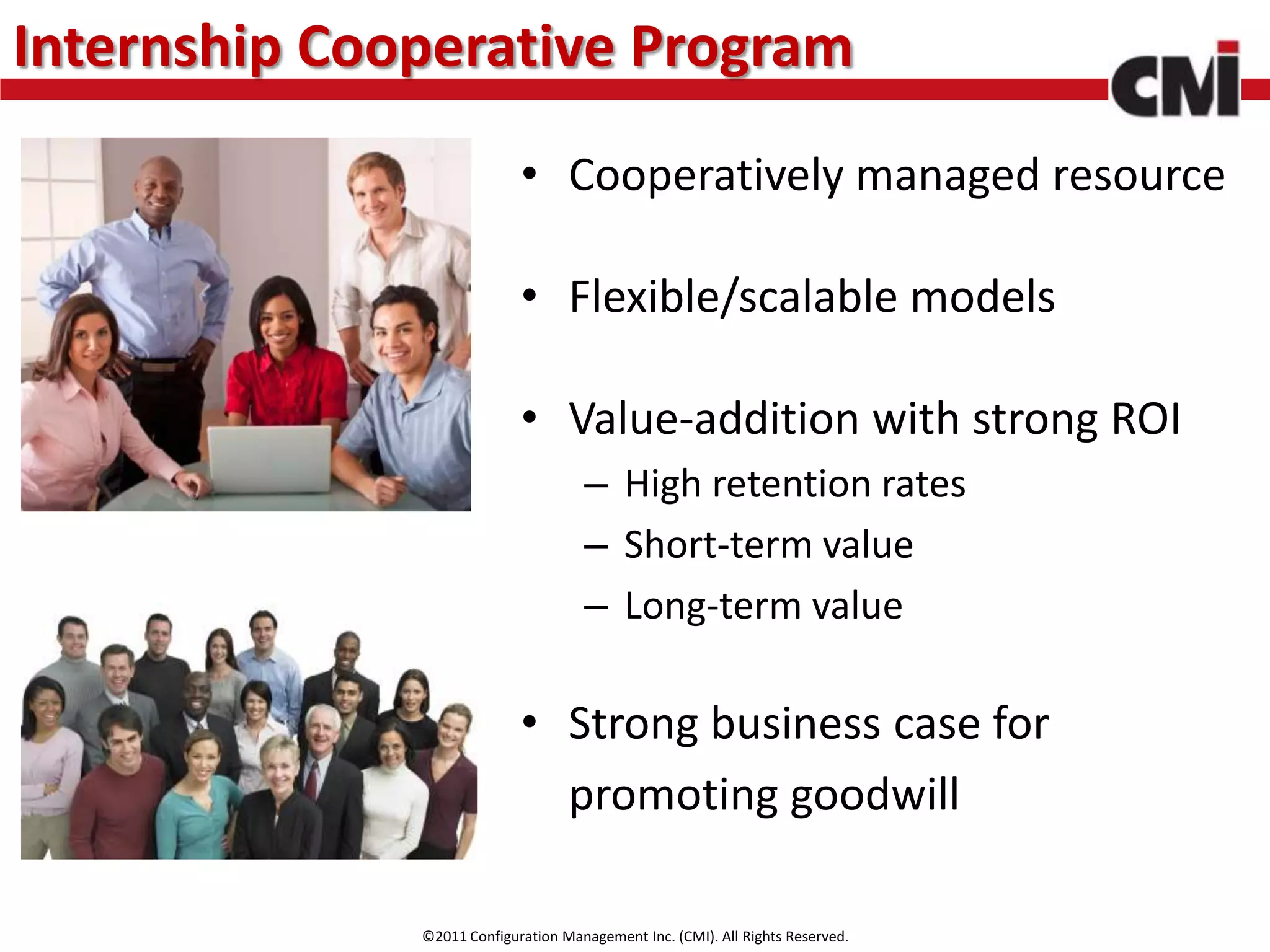 Internship Cooperative Program

CMI

• Cooperatively managed resource

• Flexible/scalable models

• Value-addition with strong ROI
– High retention rates
– Short-term value
– Long-term value

• Strong business case for promoting goodwill

©2011 Configuration Management Inc. (CMI). All Rights Reserved.